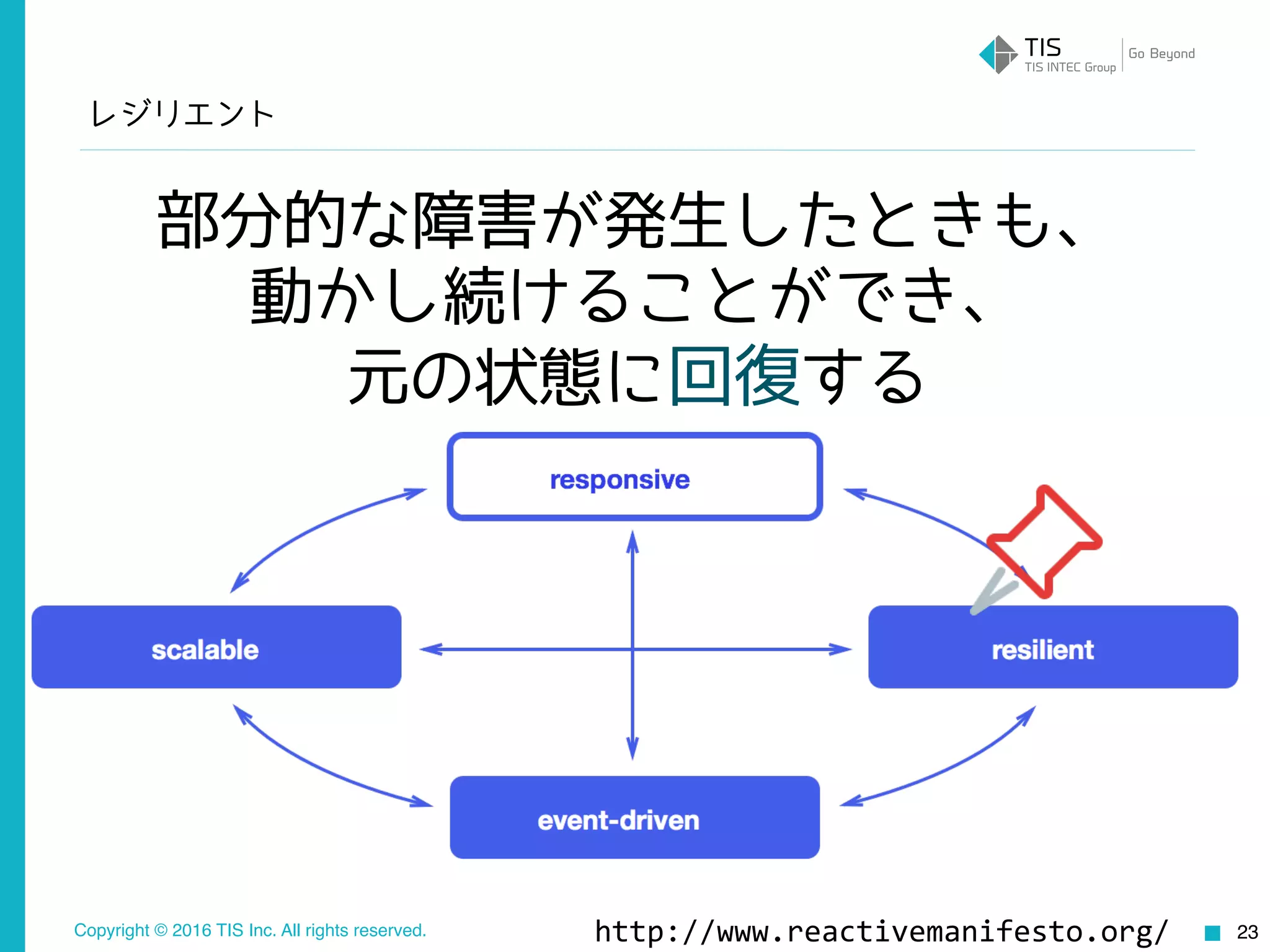 TIS
TIS INTEC Group
Go Beyond

レジリエント

部分的な障害が発生したときも、
動かし続けることができ、
元の状態に回復する

responsive

scalable

resilient

event-driven

Copyright © 2016 TIS Inc. All rights reserved.

http://www.reactivemanifesto.org/

23